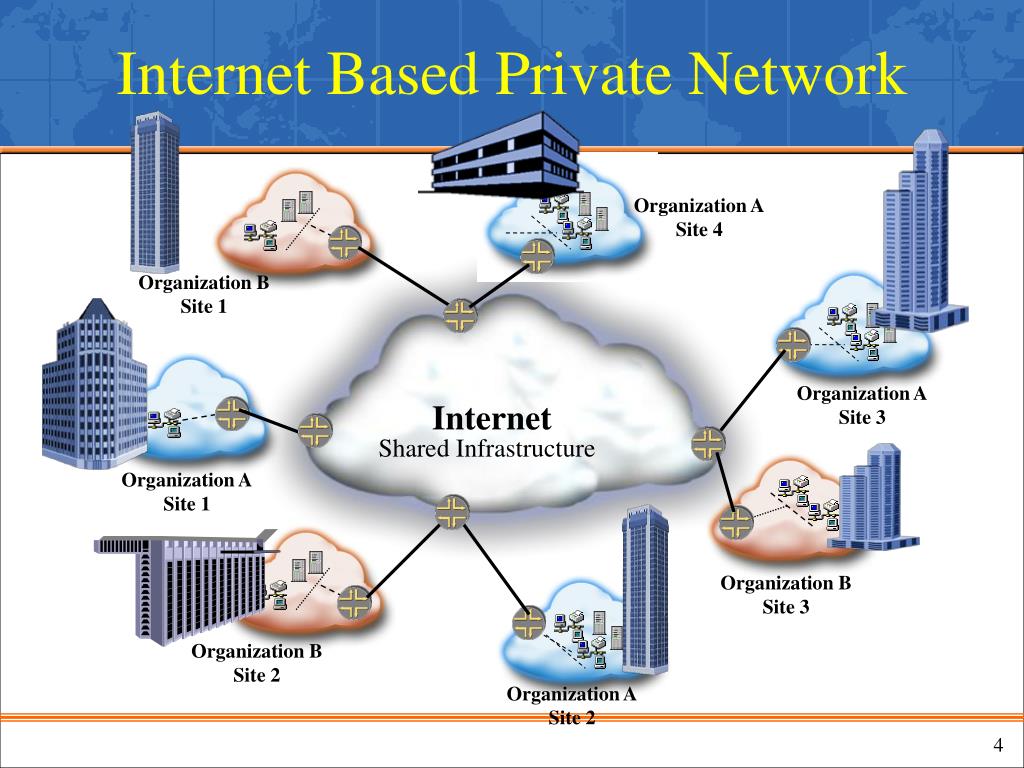 Internet Based Private Network

Organization A
Site 4

Organization B
Site 1

Organization A
Site 3

Internet
Shared Infrastructure

Organization A
Site 1

Organization B
Site 3

Organization B
Site 2

Organization A
Site 2

4